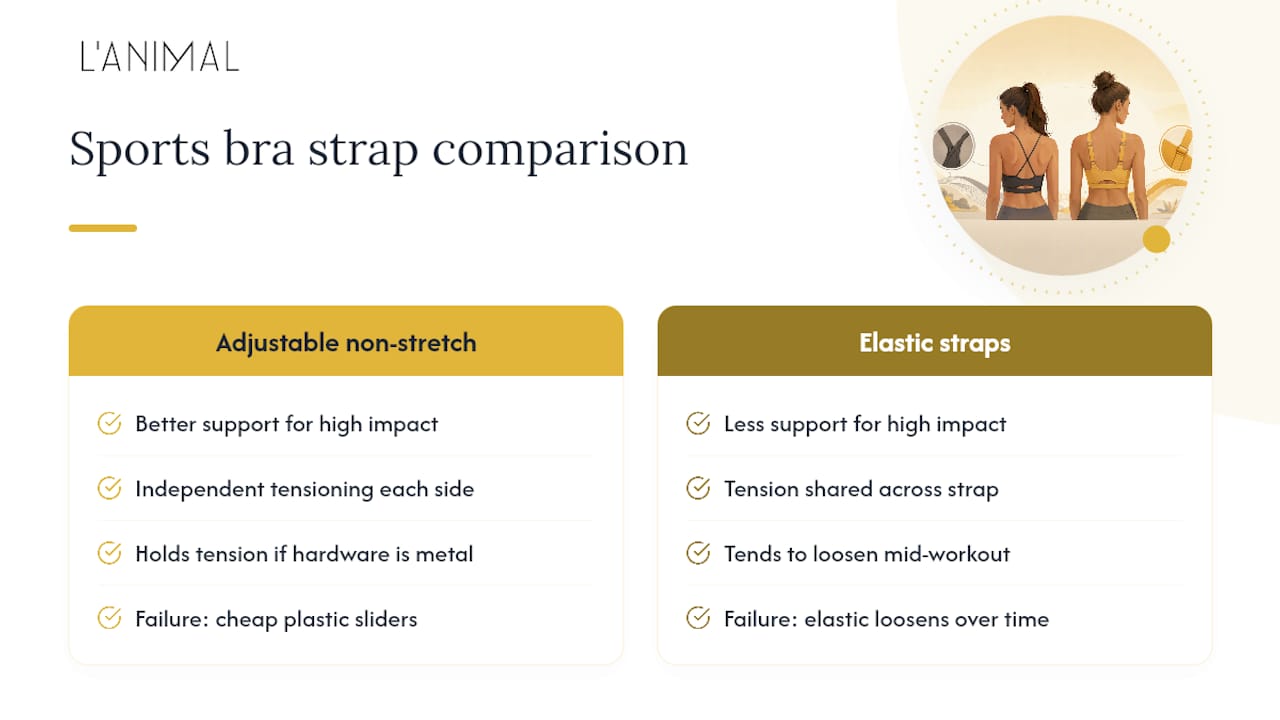 L'ANIMAL

Sports bra strap comparison

Adjustable non-stretch

Better support for high impact

Independent tensioning each side

Holds tension if hardware is metal

Failure: cheap plastic sliders

Elastic straps

Less support for high impact

Tension shared across strap

Tends to loosen mid-workout

Failure: elastic loosens over time